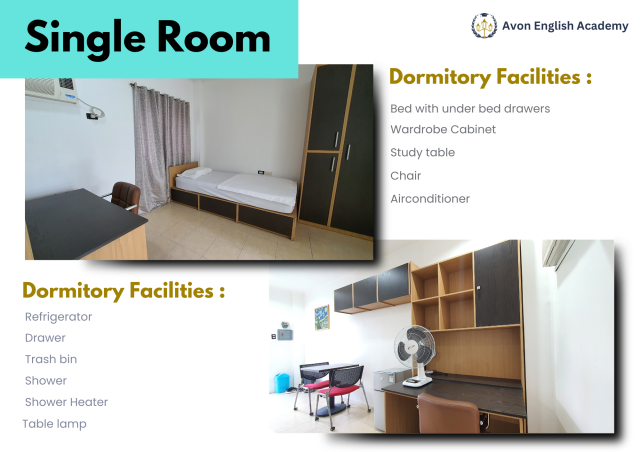 Single Room

Avon English Academy

Dormitory Facilities :

Bed with under bed drawers
Wardrobe Cabinet
Study table
Chair
Airconditioner

Dormitory Facilities :

Refrigerator
Drawer
Trash bin
Shower
Shower Heater
Table lamp